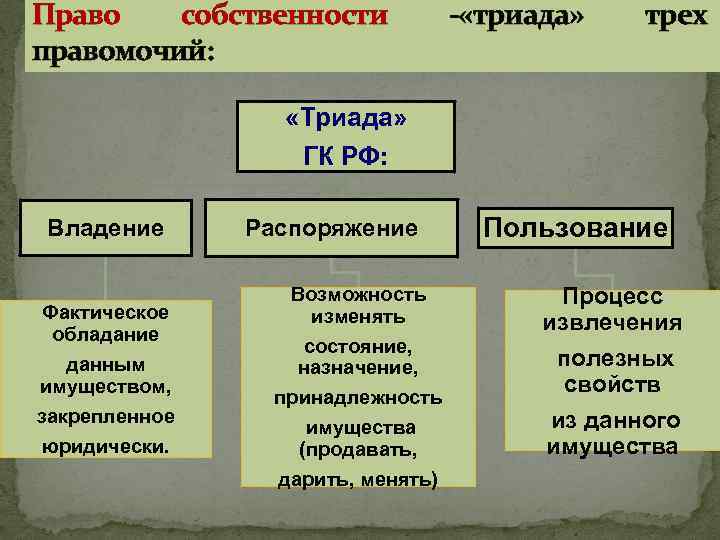 Право собственности -«триада» трех правомочий:

«Триада» ГК РФ:

Владение

Распоряжение

Пользование

Фактическое обладание данным имуществом, закрепленное юридически.

Возможность изменять состояние, назначение, принадлежность имущества (продавать, дарить, менять)

Процесс извлечения полезных свойств из данного имущества